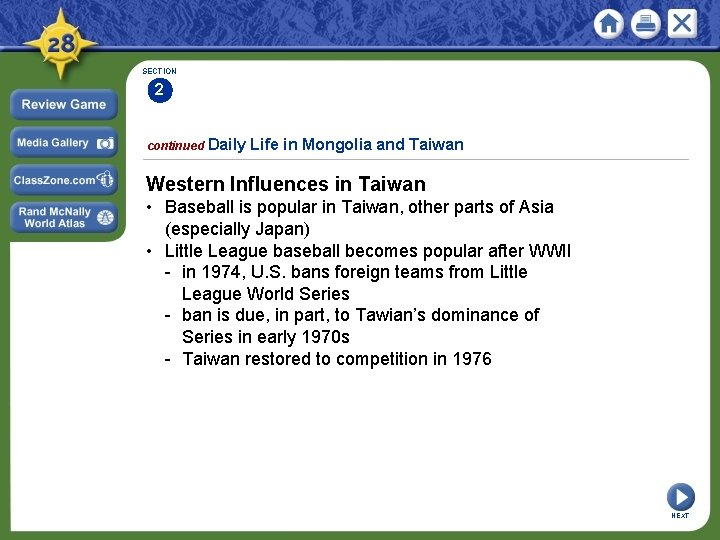 28

Review Game

Media Gallery

ClassZone.com

Rand McNally World Atlas

SECTION 2

continued Daily Life in Mongolia and Taiwan

Western Influences in Taiwan

• Baseball is popular in Taiwan, other parts of Asia (especially Japan)

• Little League baseball becomes popular after WWII
- in 1974, U.S. bans foreign teams from Little League World Series
- ban is due, in part, to Tawian's dominance of Series in early 1970s
- Taiwan restored to competition in 1976

NEXT